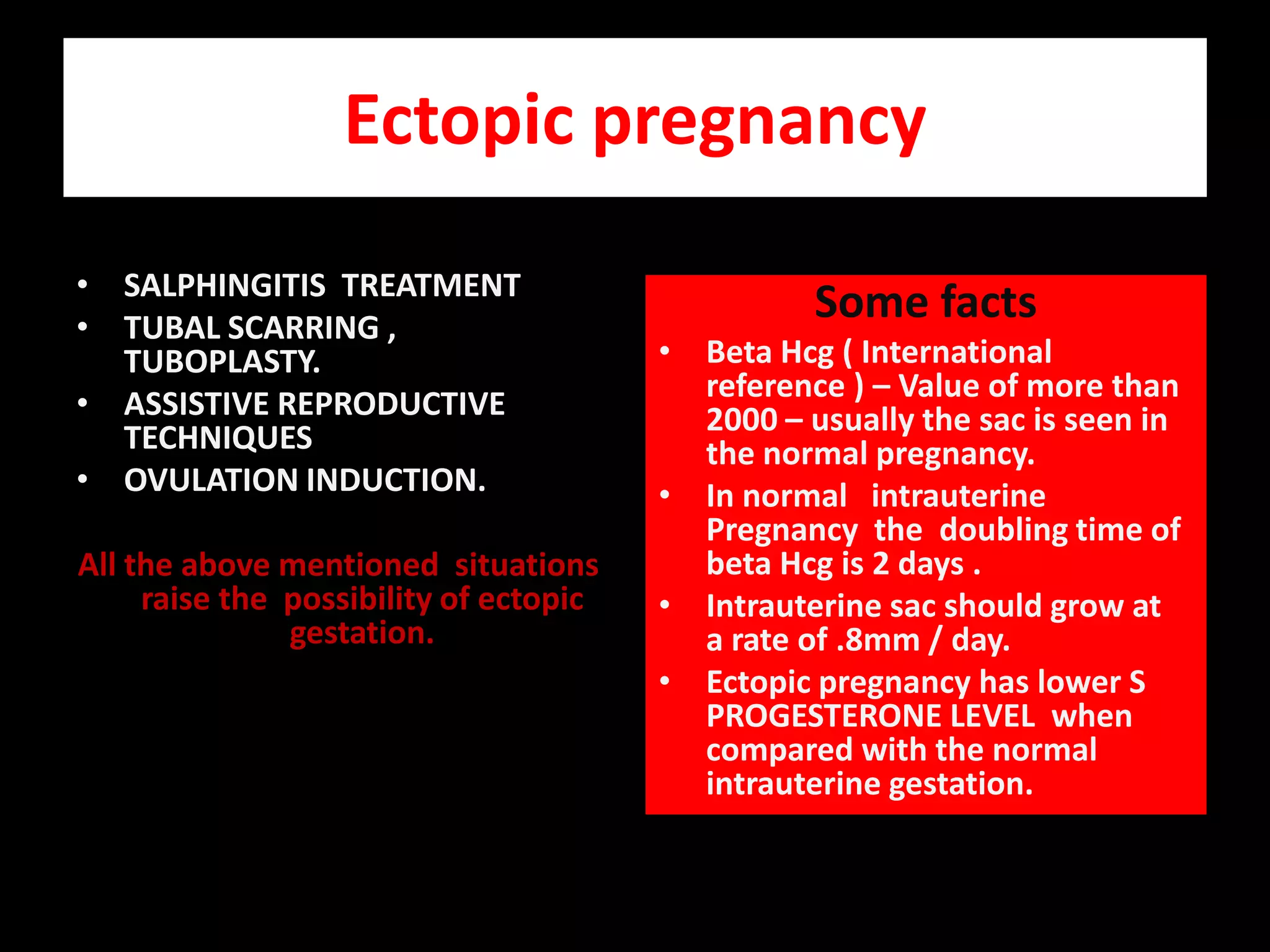 Ectopic pregnancy

• SALPHINGITIS TREATMENT
• TUBAL SCARRING , TUBOPLASTY.
• ASSISTIVE REPRODUCTIVE TECHNIQUES
• OVULATION INDUCTION.

All the above mentioned situations raise the possibility of ectopic gestation.

Some facts

• Beta Hcg ( International reference ) – Value of more than 2000 – usually the sac is seen in the normal pregnancy.
• In normal intrauterine Pregnancy the doubling time of beta Hcg is 2 days .
• Intrauterine sac should grow at a rate of .8mm / day.
• Ectopic pregnancy has lower S PROGESTERONE LEVEL when compared with the normal intrauterine gestation.